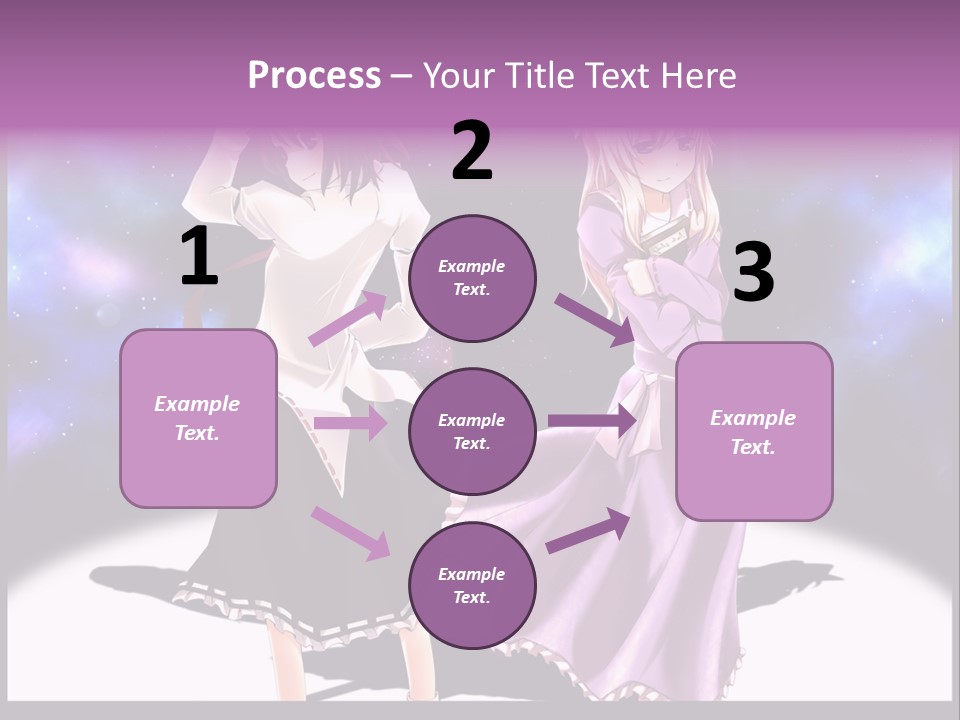 Process – Your Title Text Here

1

Example Text.

2

Example Text.

Example Text.

Example Text.

3

Example Text.